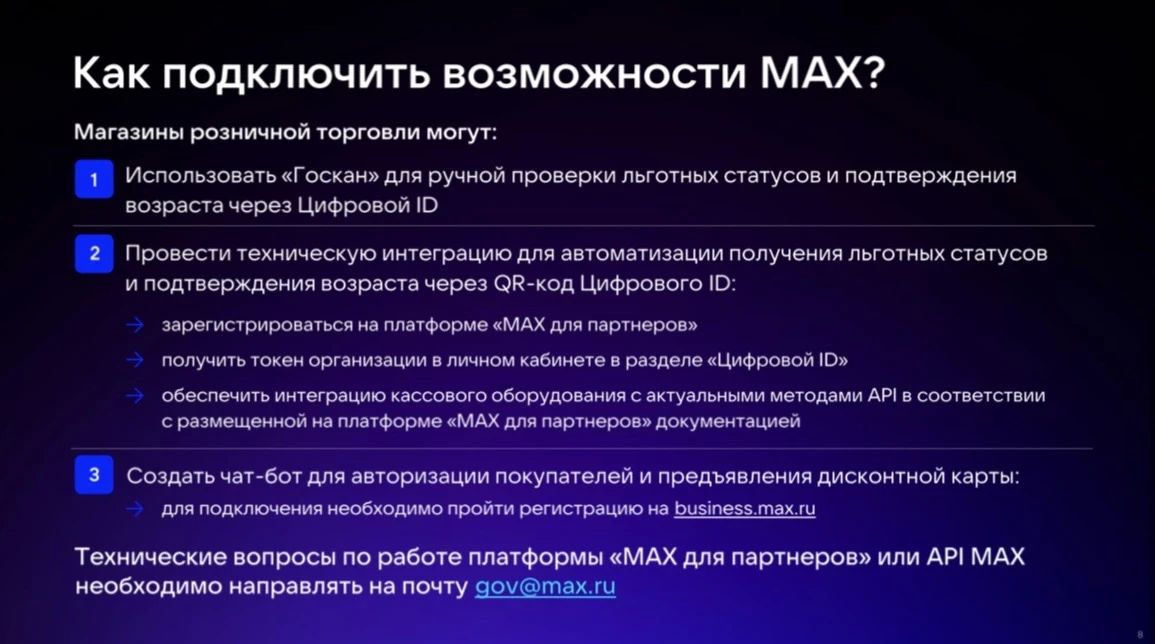 Как подключить возможности MAX?

Магазины розничной торговли могут:

1 Использовать «Госкан» для ручной проверки льготных статусов и подтверждения возраста через Цифровой ID

2 Провести техническую интеграцию для автоматизации получения льготных статусов и подтверждения возраста через QR-код Цифрового ID:

→ зарегистрироваться на платформе «MAX для партнеров»

→ получить токен организации в личном кабинете в разделе «Цифровой ID»

→ обеспечить интеграцию кассового оборудования с актуальными методами API в соответствии с размещенной на платформе «MAX для партнеров» документацией

3 Создать чат-бот для авторизации покупателей и предъявления дисконтной карты:

→ для подключения необходимо пройти регистрацию на business.max.ru

Технические вопросы по работе платформы «MAX для партнеров» или API MAX необходимо направлять на почту gov@max.ru

8